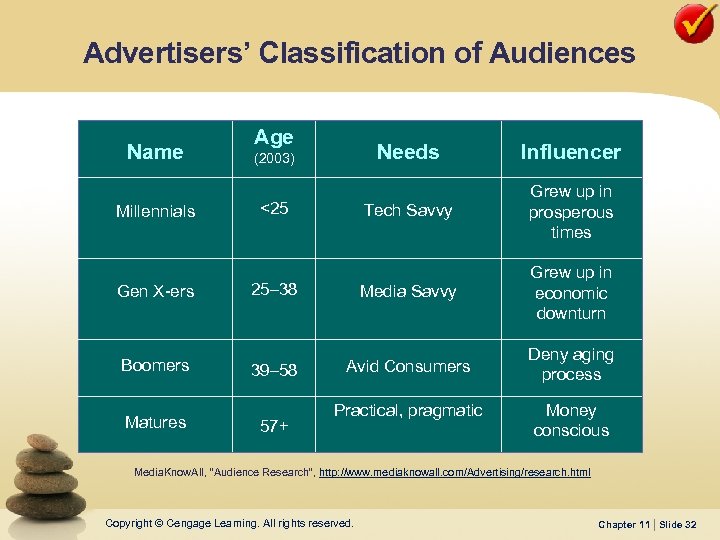 Advertisers' Classification of Audiences

| Name | Age (2003) | Needs | Influencer |
|---|---|---|---|
| Millennials | <25 | Tech Savvy | Grew up in prosperous times |
| Gen X-ers | 25–38 | Media Savvy | Grew up in economic downturn |
| Boomers | 39–58 | Avid Consumers | Deny aging process |
| Matures | 57+ | Practical, pragmatic | Money conscious |

MediaKnowAll, "Audience Research", http://www.mediaknowall.com/Advertising/research.html

Copyright © Cengage Learning. All rights reserved.

Chapter 11 | Slide 32